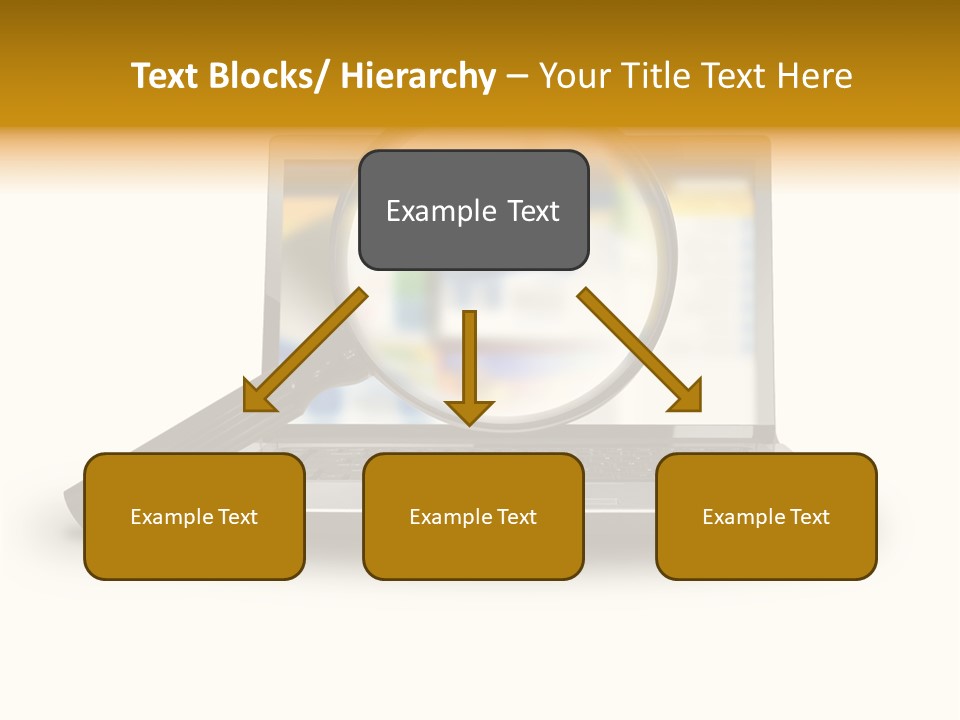 Text Blocks/ Hierarchy – Your Title Text Here

Example Text

Example Text

Example Text

Example Text